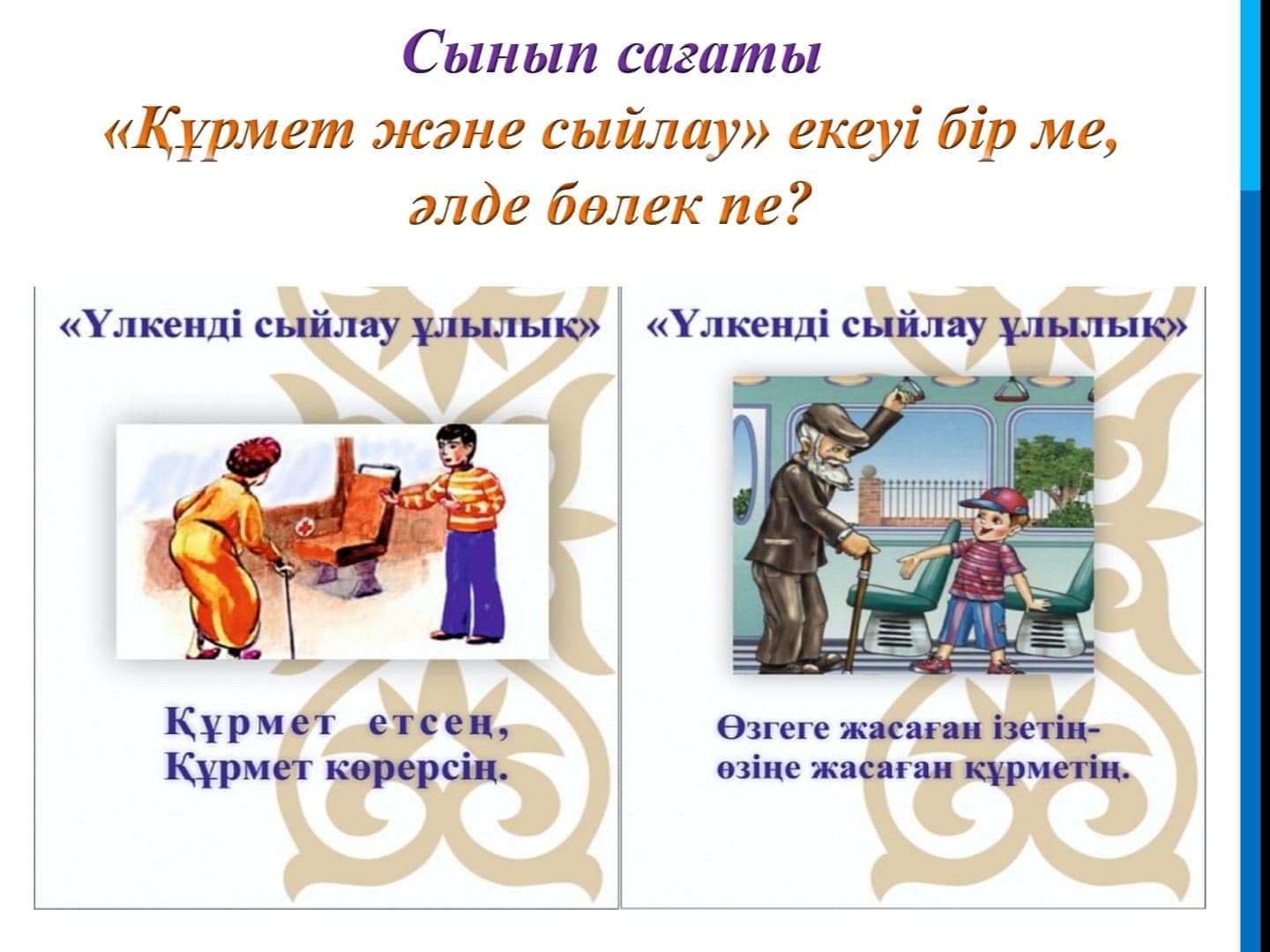 Сынып сағаты
«Құрмет және сыйлау» екеуі бір ме, әлде бөлек пе?

«Үлкенді сыйлау ұлылық»

Құрмет етсең,
Құрмет көрерсің.

«Үлкенді сыйлау ұлылық»

Өзгеге жасаған ізетің-
өзіңе жасаған құрметің.